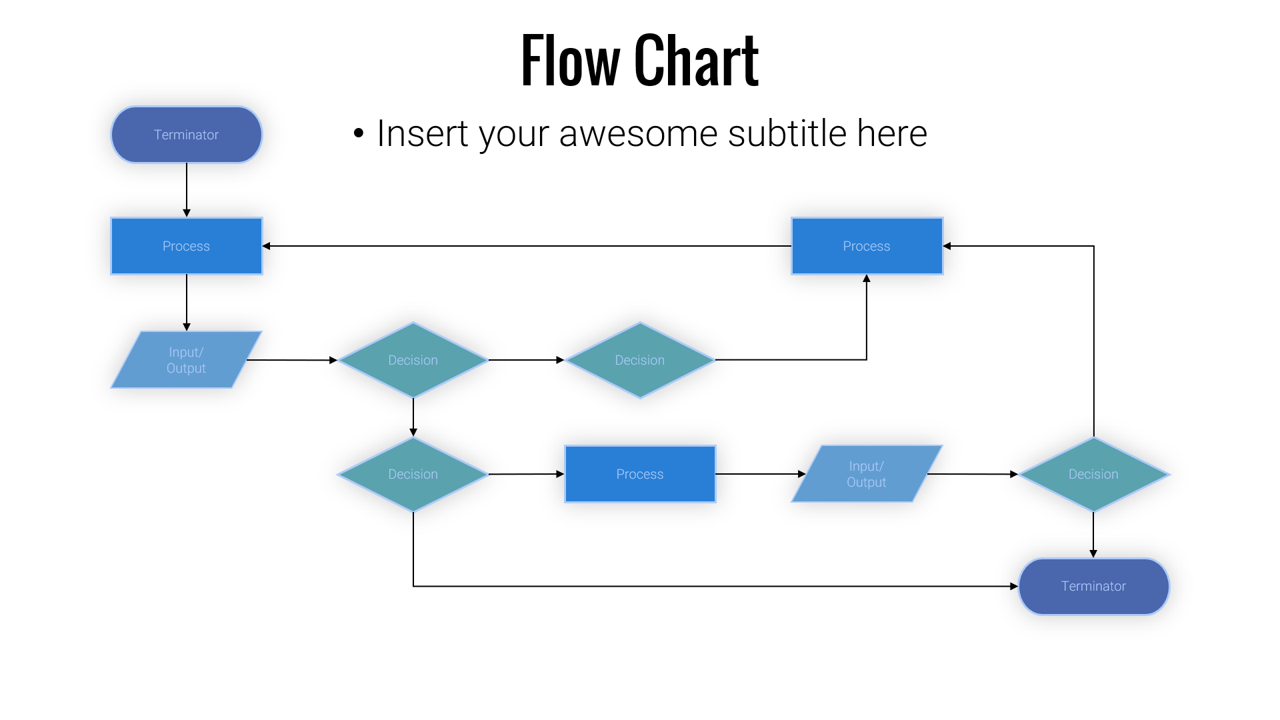 Flow Chart

• Insert your awesome subtitle here

Terminator

Process

Process

Input/ Output

Decision

Decision

Decision

Process

Input/ Output

Decision

Terminator